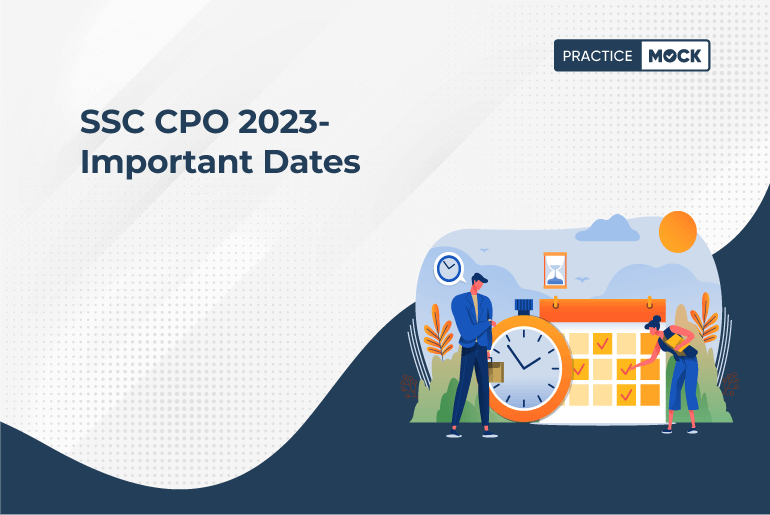 PRACTICE MOCK

SSC CPO 2023-
Important Dates